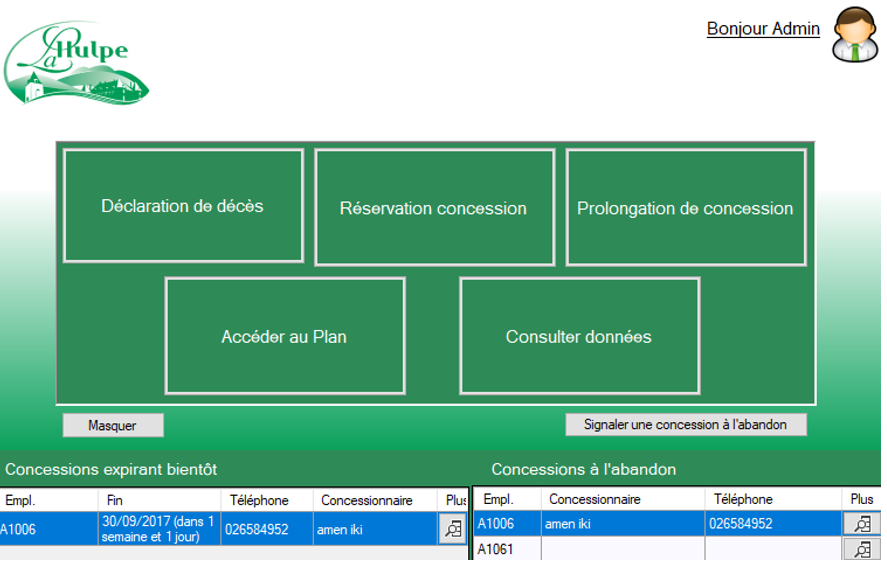 La Hulpe

Bonjour Admin

Déclaration de décès

Réservation concession

Prolongation de concession

Accéder au Plan

Consulter données

Masquer

Signaler une concession à l'abandon

Concessions expirant bientôt

| Empl. | Fin | Téléphone | Concessionnaire | Plus |
|---|---|---|---|---|
| A1006 | 30/09/2017 (dans 1 semaine et 1 jour) | 026584952 | amen iki | |

Concessions à l'abandon

| Empl. | Concessionnaire | Téléphone | Plus |
|---|---|---|---|
| A1006 | amen iki | 026584952 | |
| A1061 | | | |